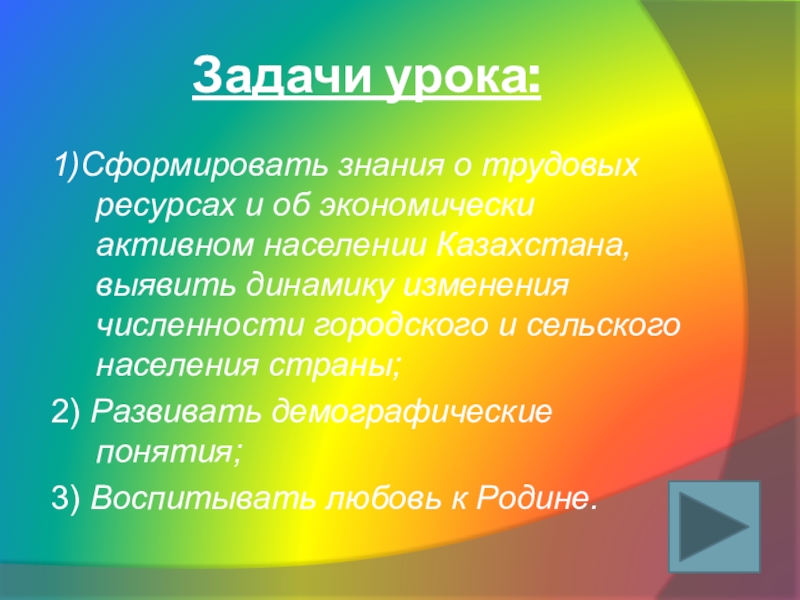 Задачи урока:

1)Сформировать знания о трудовых ресурсах и об экономически активном населении Казахстана, выявить динамику изменения численности городского и сельского населения страны;

2) Развивать демографические понятия;

3) Воспитывать любовь к Родине.